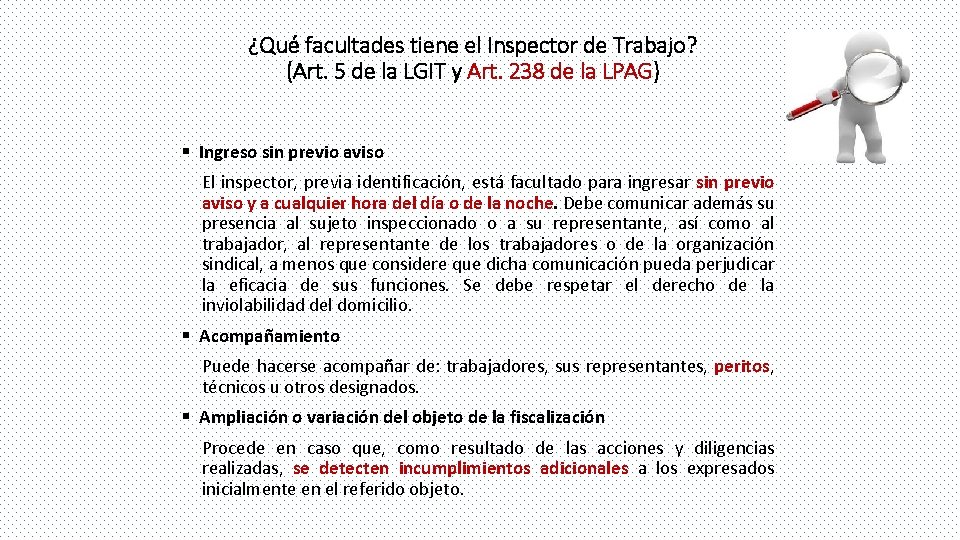 ¿Qué facultades tiene el Inspector de Trabajo?
(Art. 5 de la LGIT y Art. 238 de la LPAG)

▪ Ingreso sin previo aviso

El inspector, previa identificación, está facultado para ingresar sin previo aviso y a cualquier hora del día o de la noche. Debe comunicar además su presencia al sujeto inspeccionado o a su representante, así como al trabajador, al representante de los trabajadores o de la organización sindical, a menos que considere que dicha comunicación pueda perjudicar la eficacia de sus funciones. Se debe respetar el derecho de la inviolabilidad del domicilio.

▪ Acompañamiento

Puede hacerse acompañar de: trabajadores, sus representantes, peritos, técnicos u otros designados.

▪ Ampliación o variación del objeto de la fiscalización

Procede en caso que, como resultado de las acciones y diligencias realizadas, se detecten incumplimientos adicionales a los expresados inicialmente en el referido objeto.